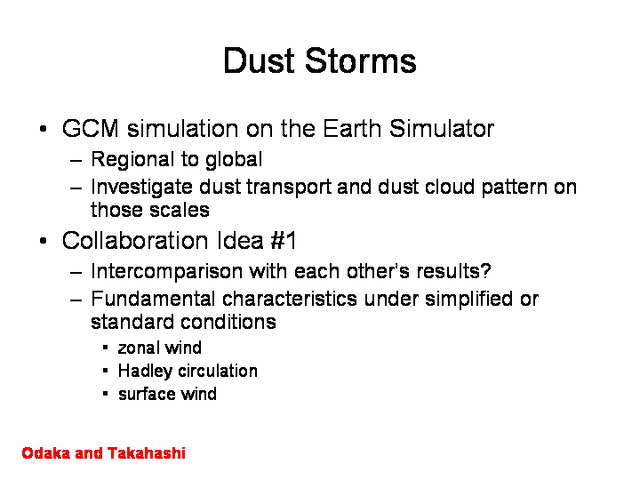 Dust Storms

• GCM simulation on the Earth Simulator
– Regional to global
– Investigate dust transport and dust cloud pattern on those scales

• Collaboration Idea #1
– Intercomparison with each other's results?
– Fundamental characteristics under simplified or standard conditions
▪ zonal wind
▪ Hadley circulation
▪ surface wind

Odaka and Takahashi